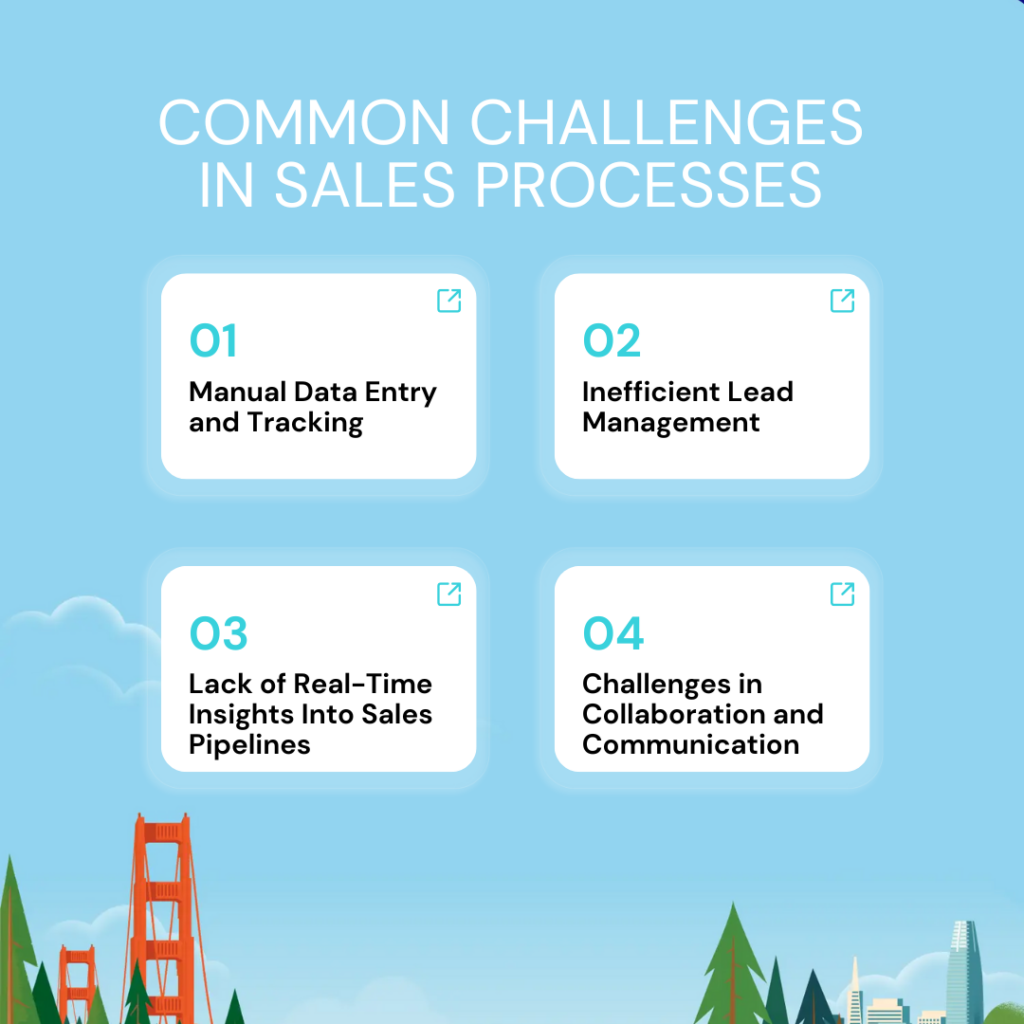 COMMON CHALLENGES IN SALES PROCESSES

01
Manual Data Entry and Tracking

02
Inefficient Lead Management

03
Lack of Real-Time Insights Into Sales Pipelines

04
Challenges in Collaboration and Communication